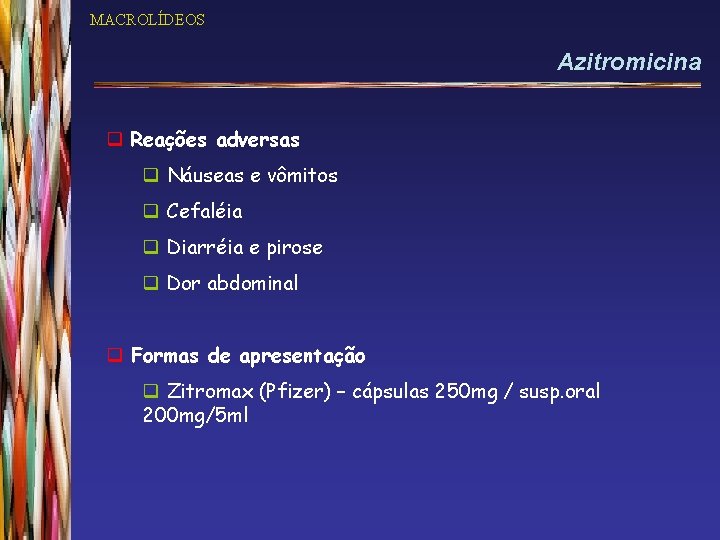 MACROLÍDEOS

Azitromicina

Reações adversas

Náuseas e vômitos

Cefaléia

Diarréia e pirose

Dor abdominal

Formas de apresentação

Zitromax (Pfizer) – cápsulas 250mg / susp.oral 200mg/5ml